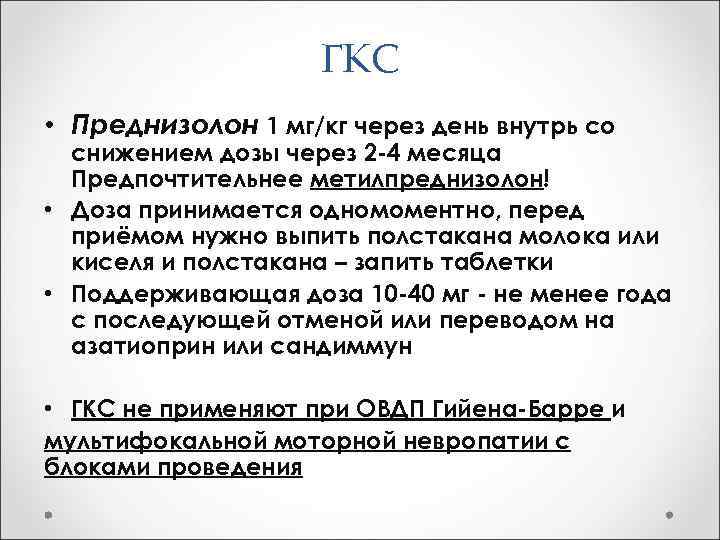 ГКС

• Преднизолон 1 мг/кг через день внутрь со снижением дозы через 2-4 месяца Предпочтительнее метилпреднизолон!
• Доза принимается одномоментно, перед приёмом нужно выпить полстакана молока или киселя и полстакана – запить таблетки
• Поддерживающая доза 10-40 мг - не менее года с последующей отменой или переводом на азатиоприн или сандиммун

• ГКС не применяют при ОВДП Гийена-Барре и мультифокальной моторной невропатии с блоками проведения